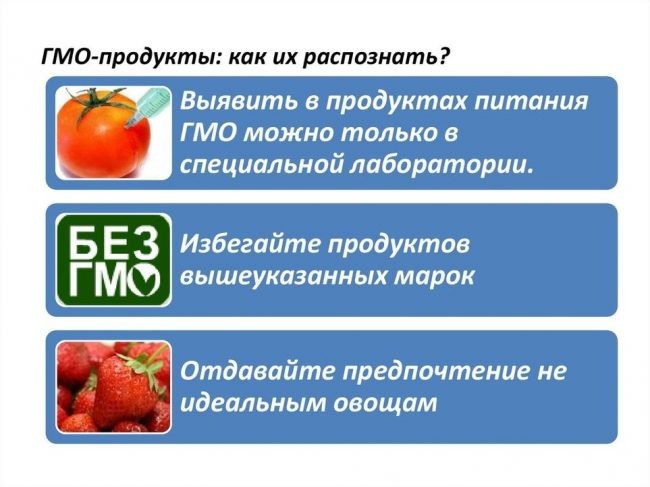 ГМО-продукты: как их распознать?

Выявить в продуктах питания ГМО можно только в специальной лаборатории.

БЕЗ ГМО

Избегайте продуктов вышеуказанных марок

Отдавайте предпочтение не идеальным овощам